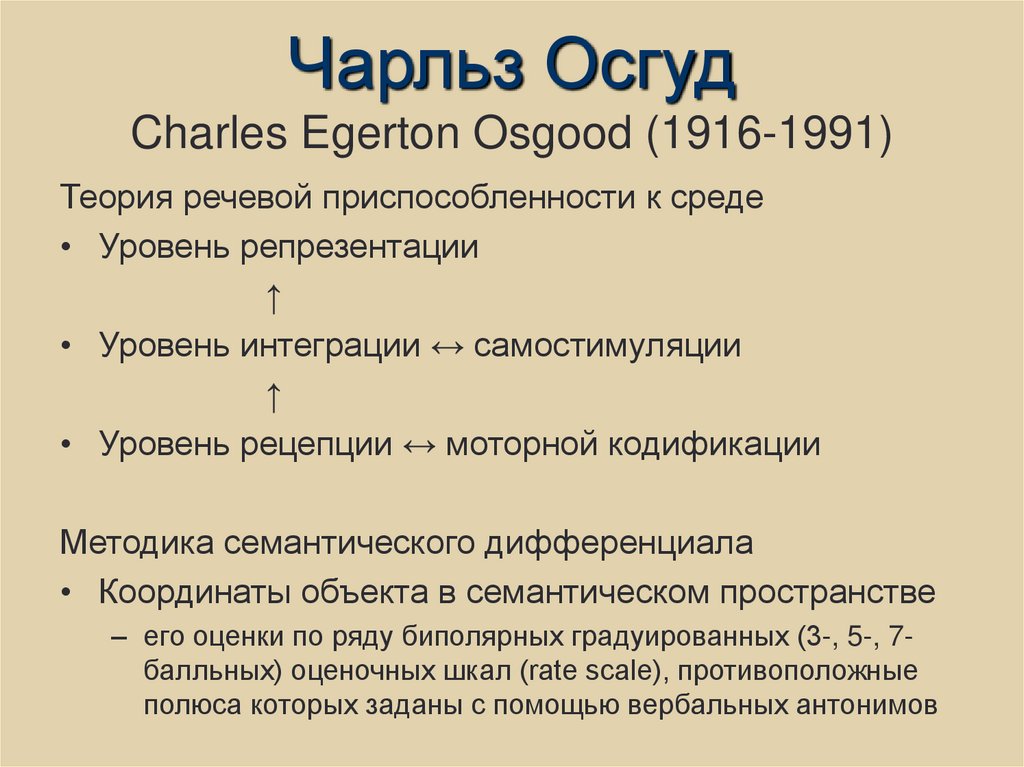 Чарльз Осгуд
Charles Egerton Osgood (1916-1991)

Теория речевой приспособленности к среде

• Уровень репрезентации

↑

• Уровень интеграции ↔ самостимуляции

↑

• Уровень рецепции ↔ моторной кодификации

Методика семантического дифференциала

• Координаты объекта в семантическом пространстве

– его оценки по ряду биполярных градуированных (3-, 5-, 7-балльных) оценочных шкал (rate scale), противоположные полюса которых заданы с помощью вербальных антонимов